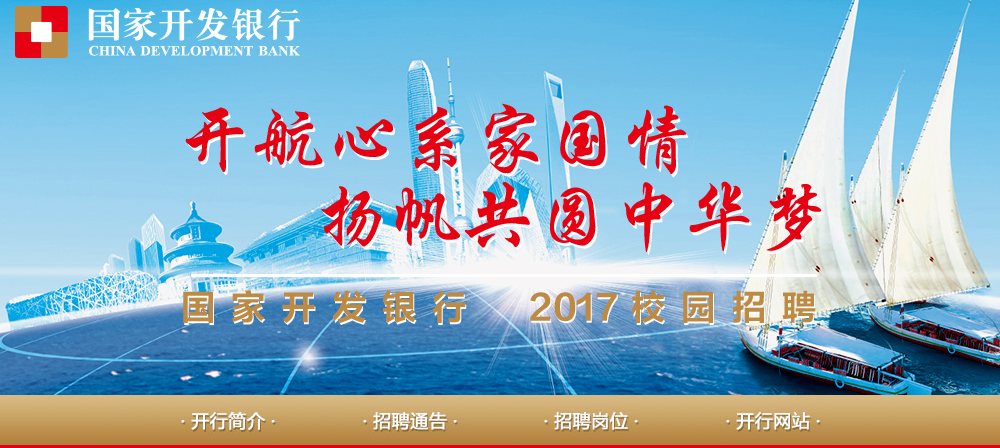 国家开发银行
CHINA DEVELOPMENT BANK

开航心系家国情
扬帆共圆中华梦

国家开发银行 2017校园招聘

· 开行简介 · · 招聘通告 · · 招聘岗位 · · 开行网站 ·